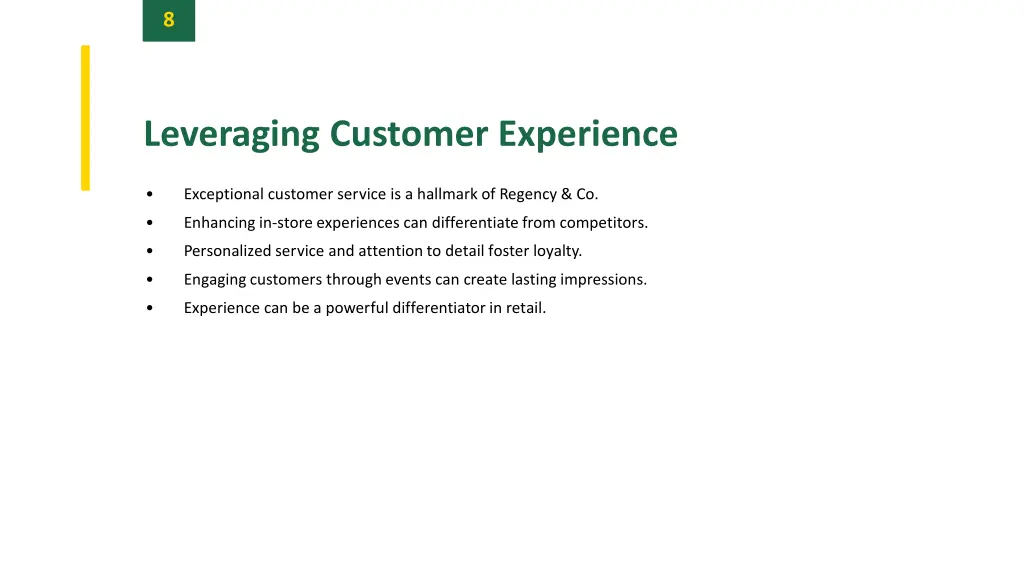 8

Leveraging Customer Experience

• Exceptional customer service is a hallmark of Regency & Co.
• Enhancing in-store experiences can differentiate from competitors.
• Personalized service and attention to detail foster loyalty.
• Engaging customers through events can create lasting impressions.
• Experience can be a powerful differentiator in retail.